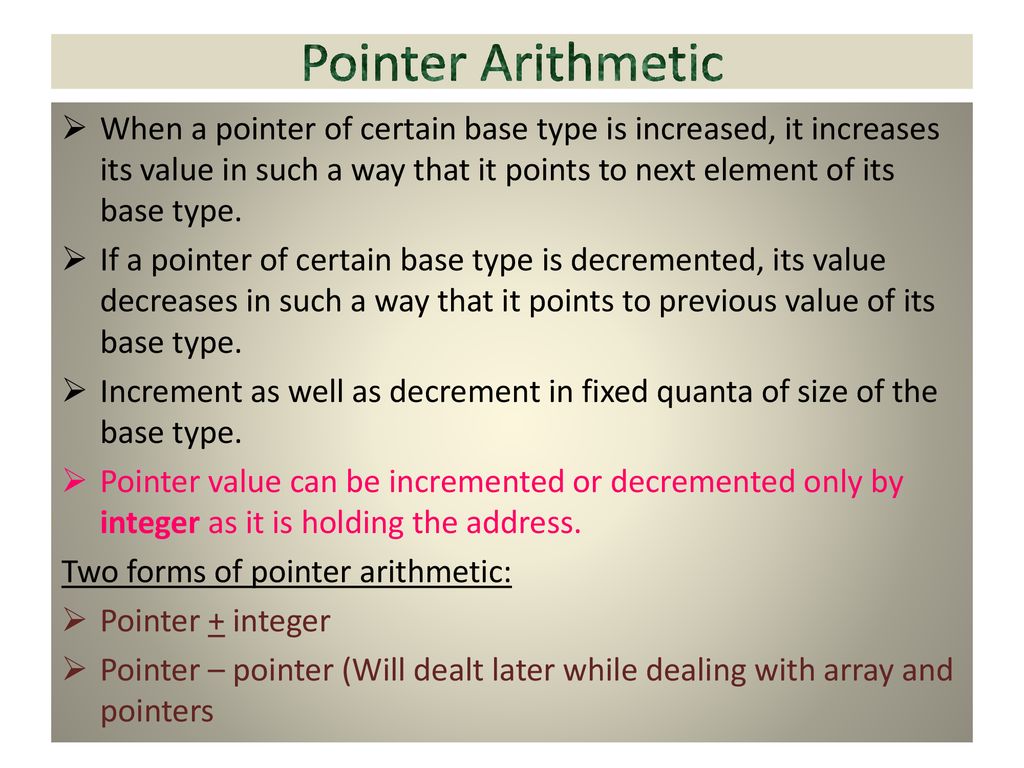 Pointer Arithmetic

➢ When a pointer of certain base type is increased, it increases its value in such a way that it points to next element of its base type.

➢ If a pointer of certain base type is decremented, its value decreases in such a way that it points to previous value of its base type.

➢ Increment as well as decrement in fixed quanta of size of the base type.

➢ Pointer value can be incremented or decremented only by integer as it is holding the address.

Two forms of pointer arithmetic:

➢ Pointer $\pm$ integer

➢ Pointer – pointer (Will dealt later while dealing with array and pointers